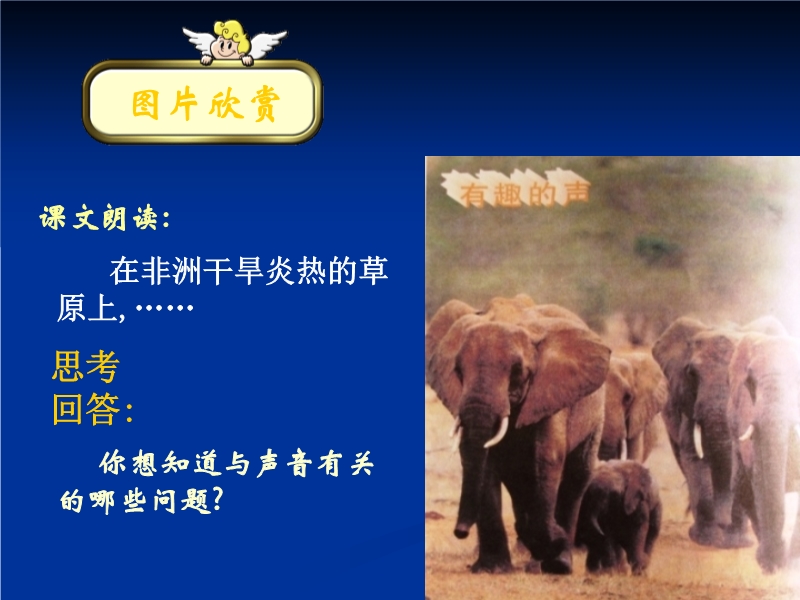 图片欣赏

课文朗读:

在非洲干旱炎热的草原上, ……

思考回答:

你想知道与声音有关的哪些问题?

有趣的声